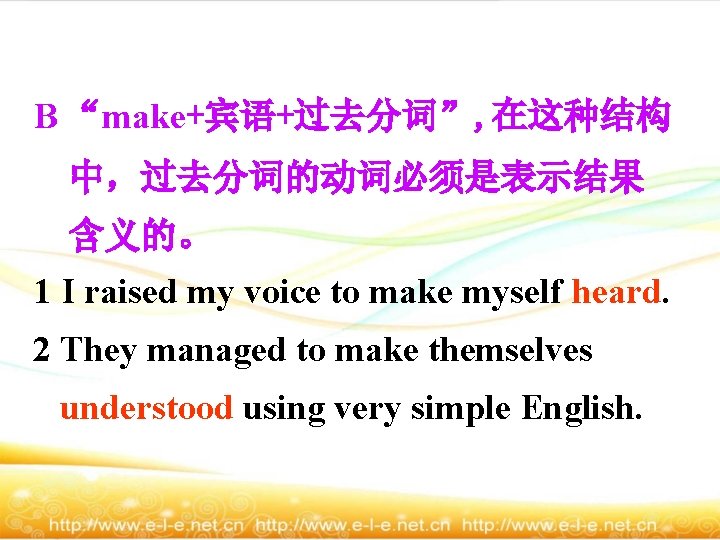 B “make+宾语+过去分词”, 在这种结构中，过去分词的动词必须是表示结果含义的。

1 I raised my voice to make myself heard.

2 They managed to make themselves understood using very simple English.

http://www.e-l-e.net.cn http://www.e-l-e.net.cn http://www.e-l-e.net.cn